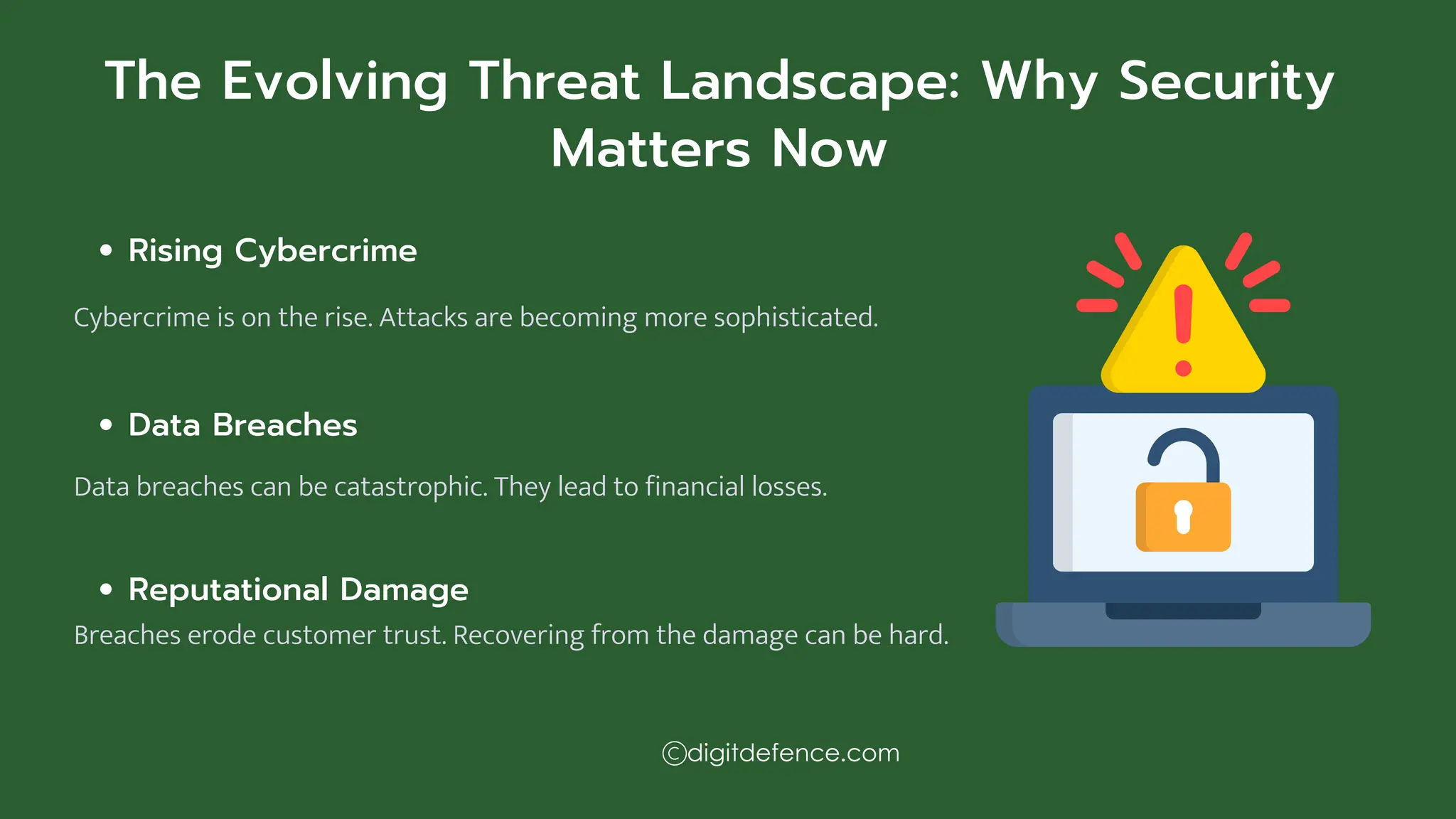 The Evolving Threat Landscape: Why Security Matters Now

• Rising Cybercrime

Cybercrime is on the rise. Attacks are becoming more sophisticated.

• Data Breaches

Data breaches can be catastrophic. They lead to financial losses.

• Reputational Damage

Breaches erode customer trust. Recovering from the damage can be hard.

©digitdefence.com